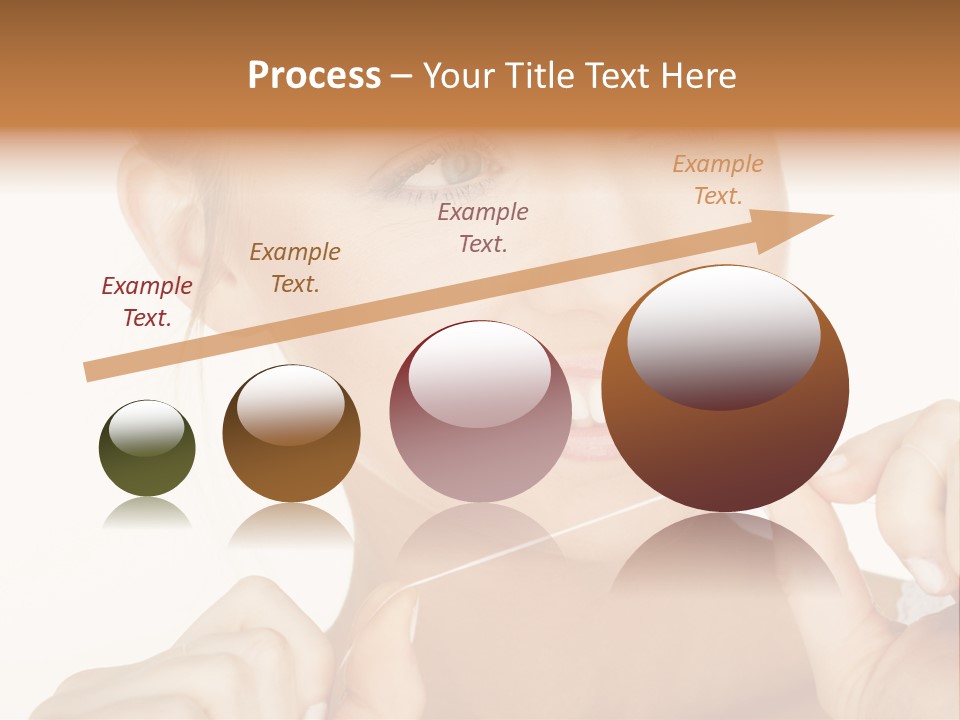 Process – Your Title Text Here

Example Text.

Example Text.

Example Text.

Example Text.